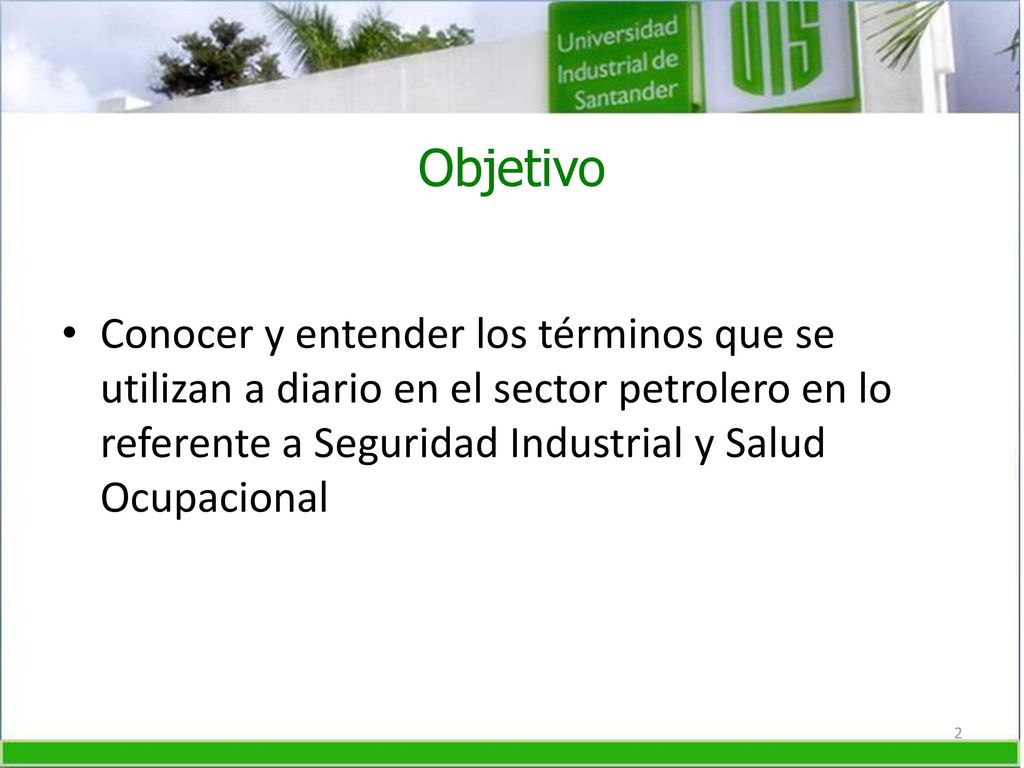 Universidad Industrial de Santander

UIS

Objetivo

• Conocer y entender los términos que se utilizan a diario en el sector petrolero en lo referente a Seguridad Industrial y Salud Ocupacional

2